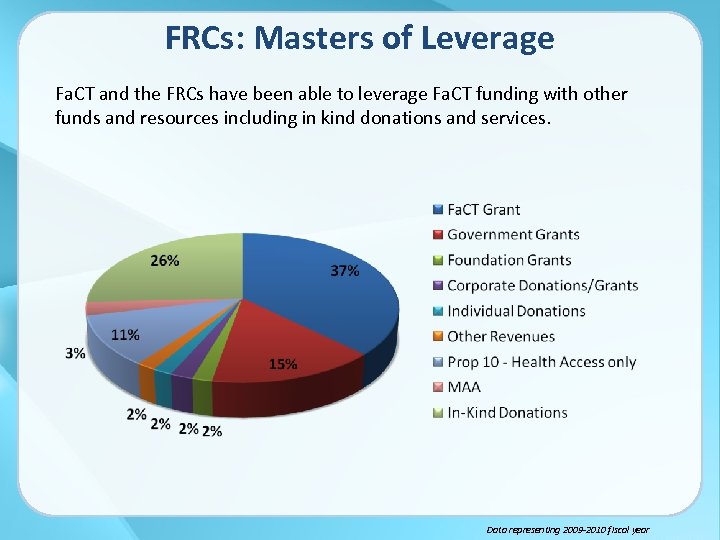 FRCs: Masters of Leverage

FaCT and the FRCs have been able to leverage FaCT funding with other funds and resources including in kind donations and services.

26%
37%
11%
3%
15%
2% 2% 2% 2%

FaCT Grant
Government Grants
Foundation Grants
Corporate Donations/Grants
Individual Donations
Other Revenues
Prop 10 - Health Access only
MAA
In-Kind Donations

Data representing 2009-2010 fiscal year